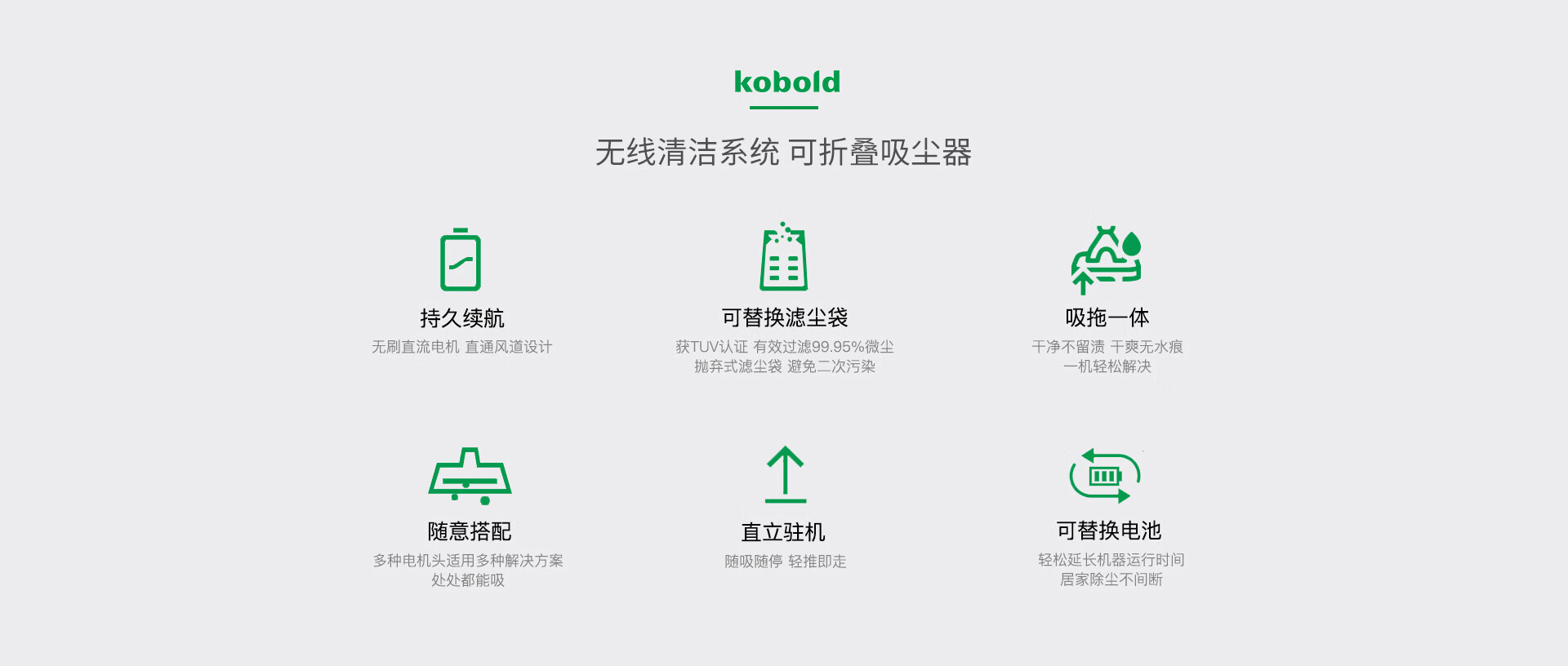 kobold

无线清洁系统 可折叠吸尘器

持久续航
无刷直流电机 直通风道设计

可替换滤尘袋
获TUV认证 有效过滤99.95%微尘
抛弃式滤尘袋 避免二次污染

吸拖一体
干净不留渍 干爽无水痕
一机轻松解决

随意搭配
多种电机头适用多种解决方案
处处都能吸

直立驻机
随吸随停 轻推即走

可替换电池
轻松延长机器运行时间
居家除尘不间断